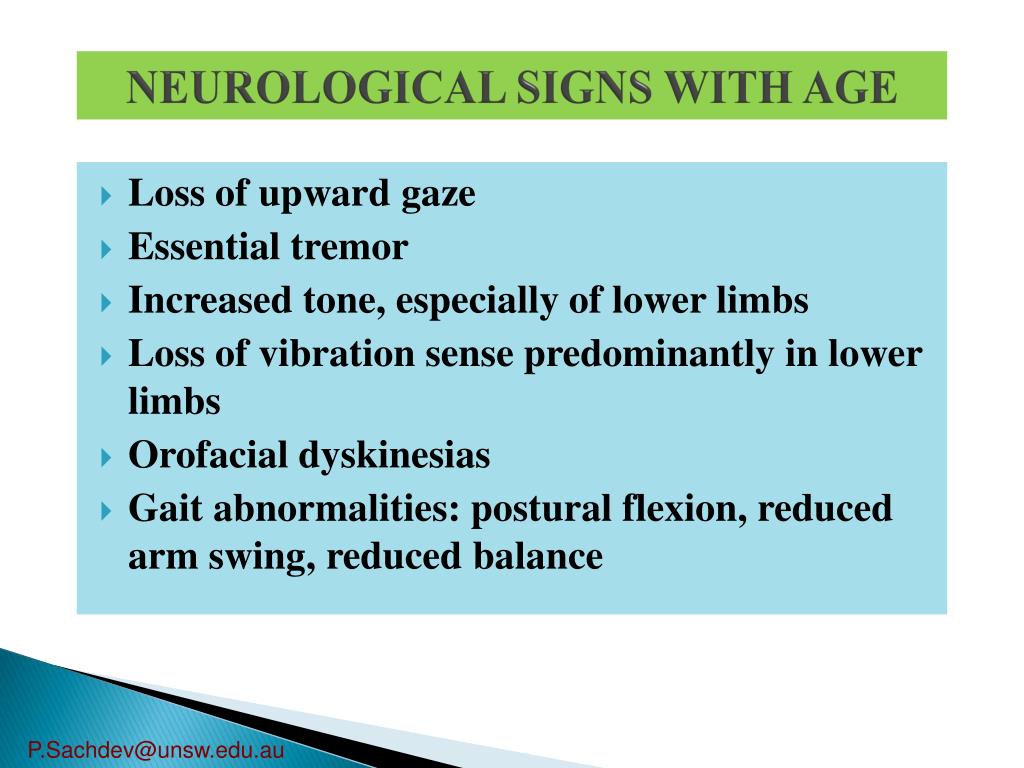 NEUROLOGICAL SIGNS WITH AGE

- Loss of upward gaze
- Essential tremor
- Increased tone, especially of lower limbs
- Loss of vibration sense predominantly in lower limbs
- Orofacial dyskinesias
- Gait abnormalities: postural flexion, reduced arm swing, reduced balance

P.Sachdev@unsw.edu.au